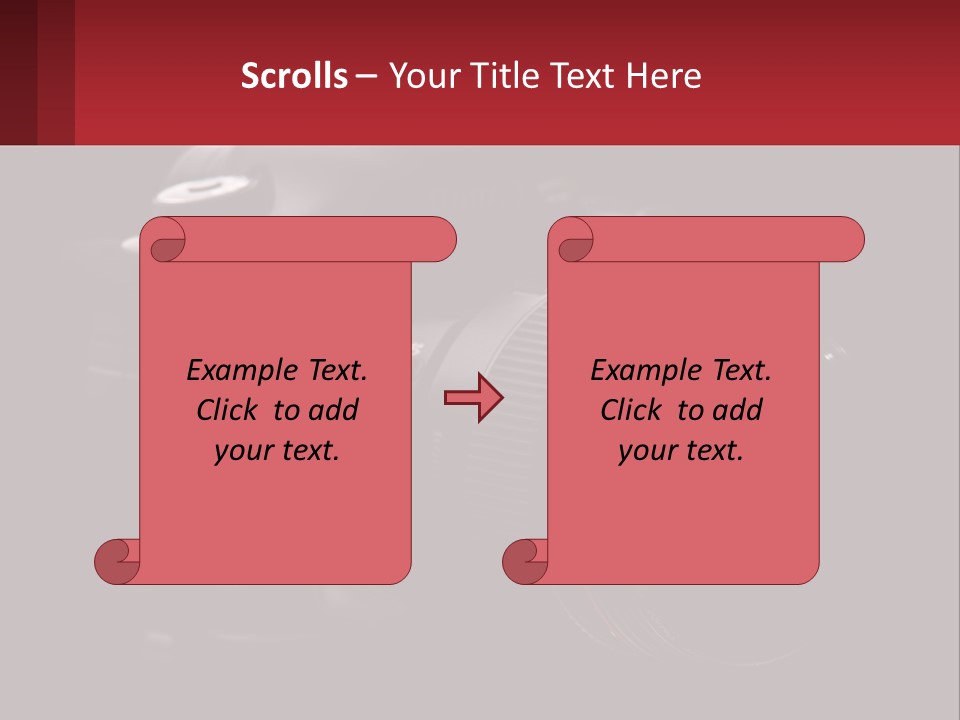 Scrolls – Your Title Text Here

Example Text. Click to add your text.

Example Text. Click to add your text.